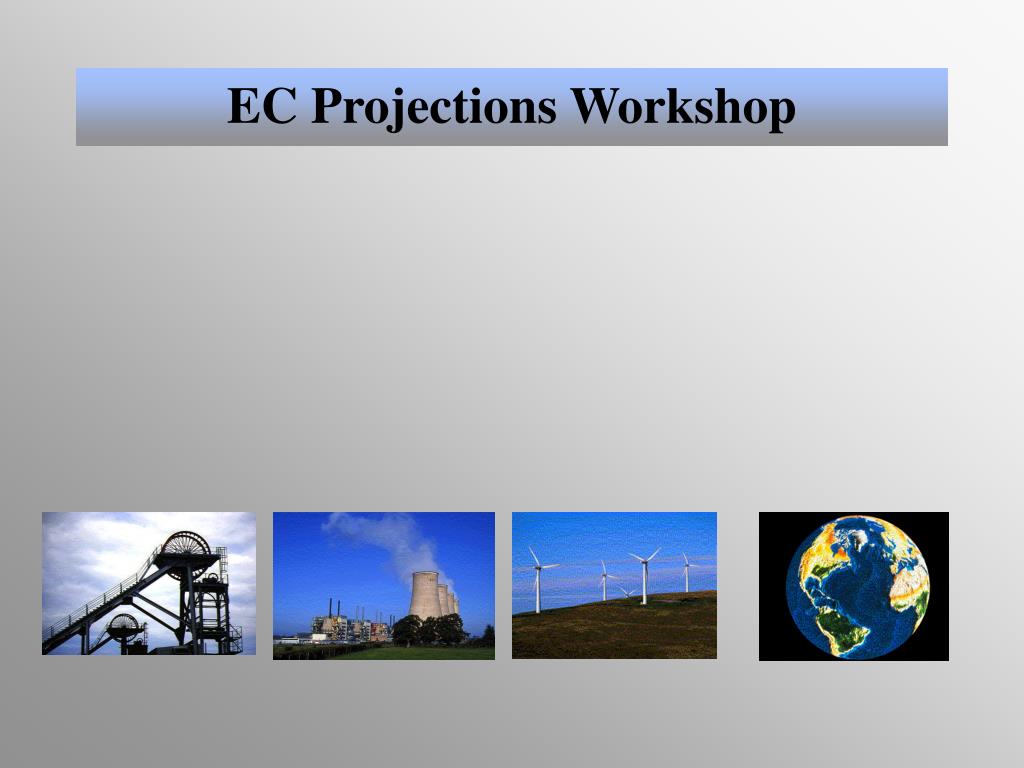 EC Projections Workshop